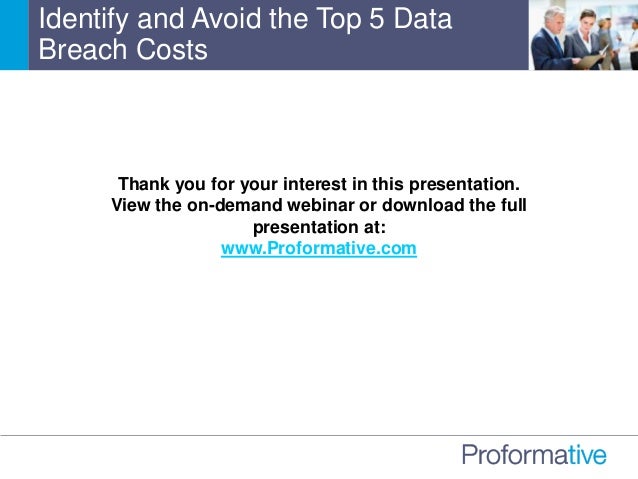 Identify and Avoid the Top 5 Data Breach Costs

Thank you for your interest in this presentation. View the on-demand webinar or download the full presentation at:
www.Proformative.com

Proformative